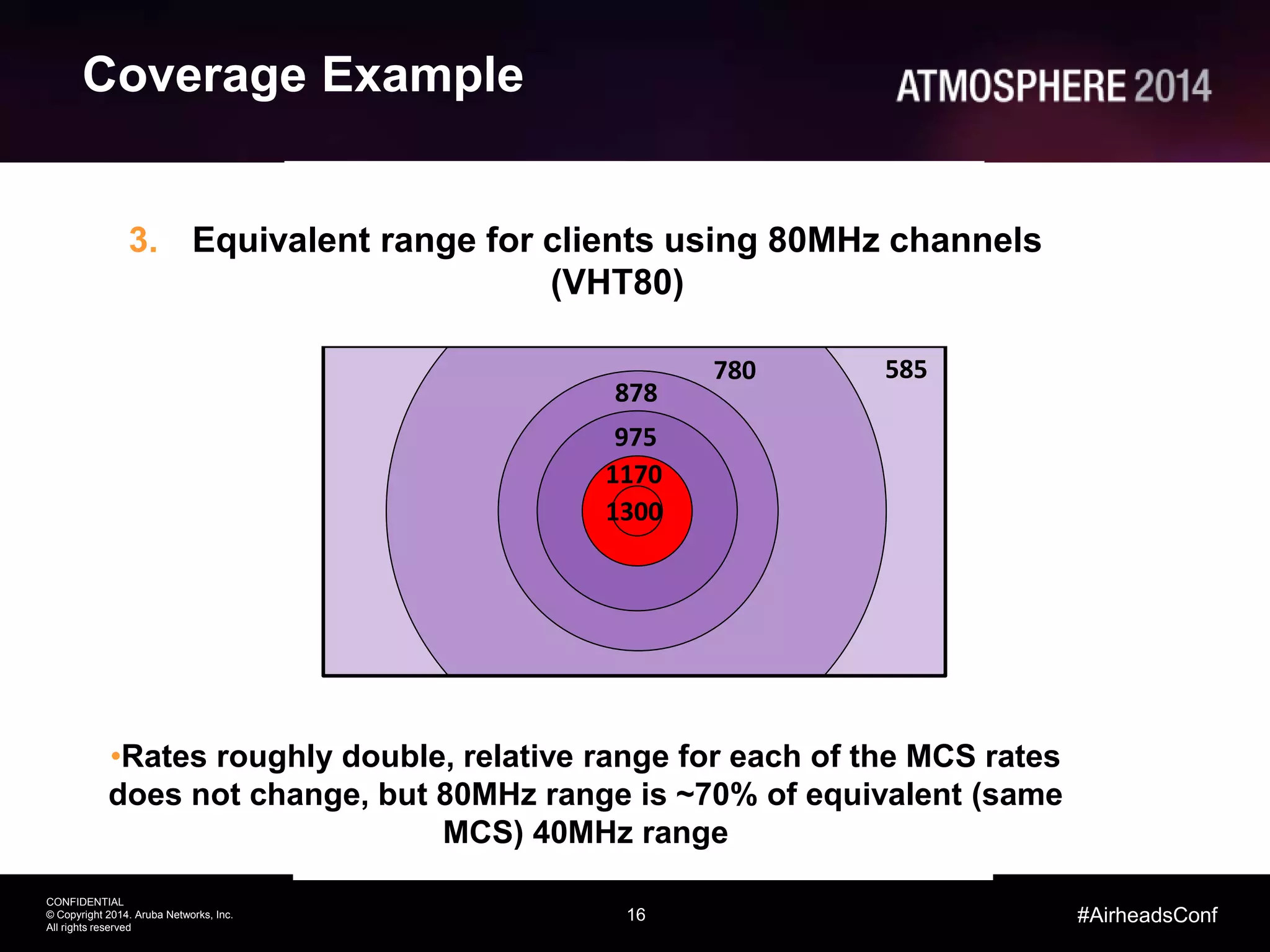 Coverage Example

ATMOSPHERE 2014

3. Equivalent range for clients using 80MHz channels (VHT80)

780

585

878

975

1170

1300

•Rates roughly double, relative range for each of the MCS rates does not change, but 80MHz range is ~70% of equivalent (same MCS) 40MHz range

CONFIDENTIAL
© Copyright 2014. Aruba Networks, Inc.
All rights reserved

16

#AirheadsConf